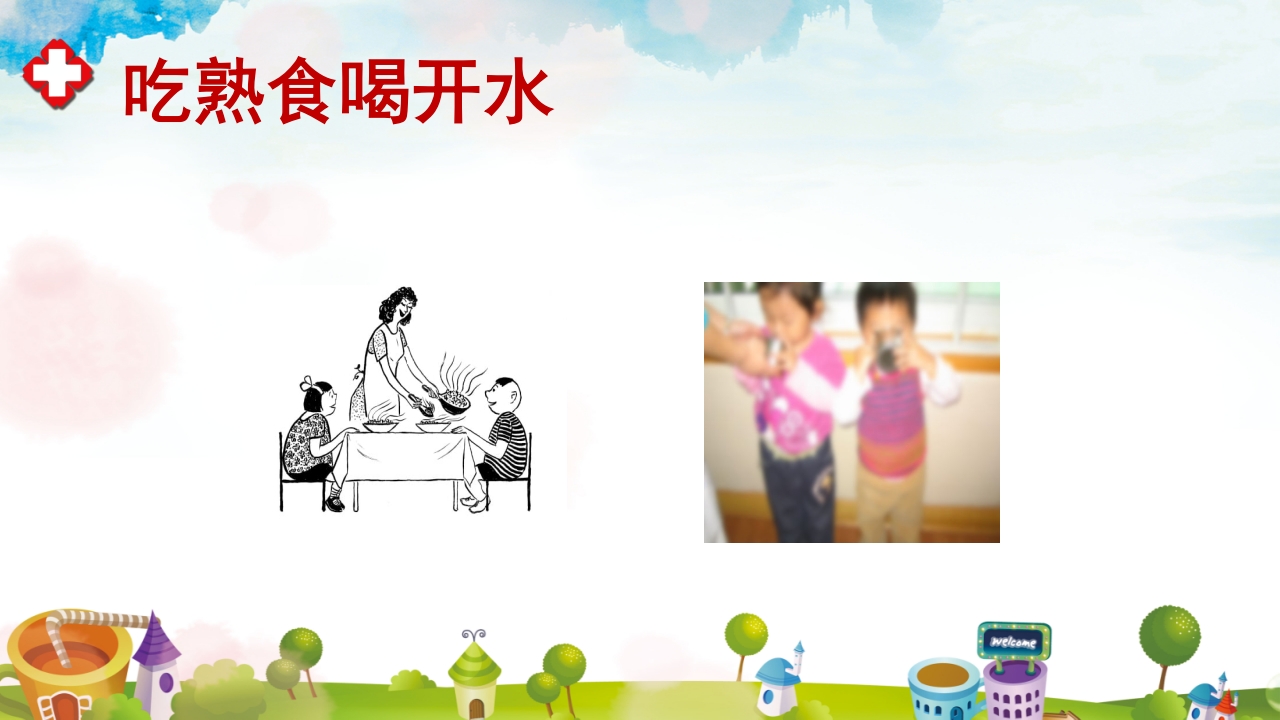 吃熟食喝开水

welcome